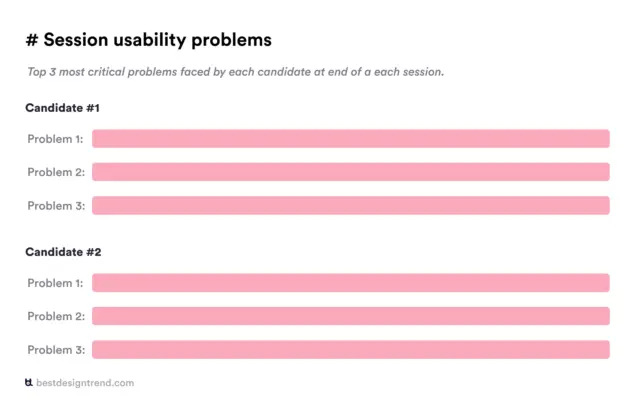 # Session usability problems

Top 3 most critical problems faced by each candidate at end of a each session.

Candidate #1

Problem 1:

Problem 2:

Problem 3:

Candidate #2

Problem 1:

Problem 2:

Problem 3:

bestdesigntrend.com